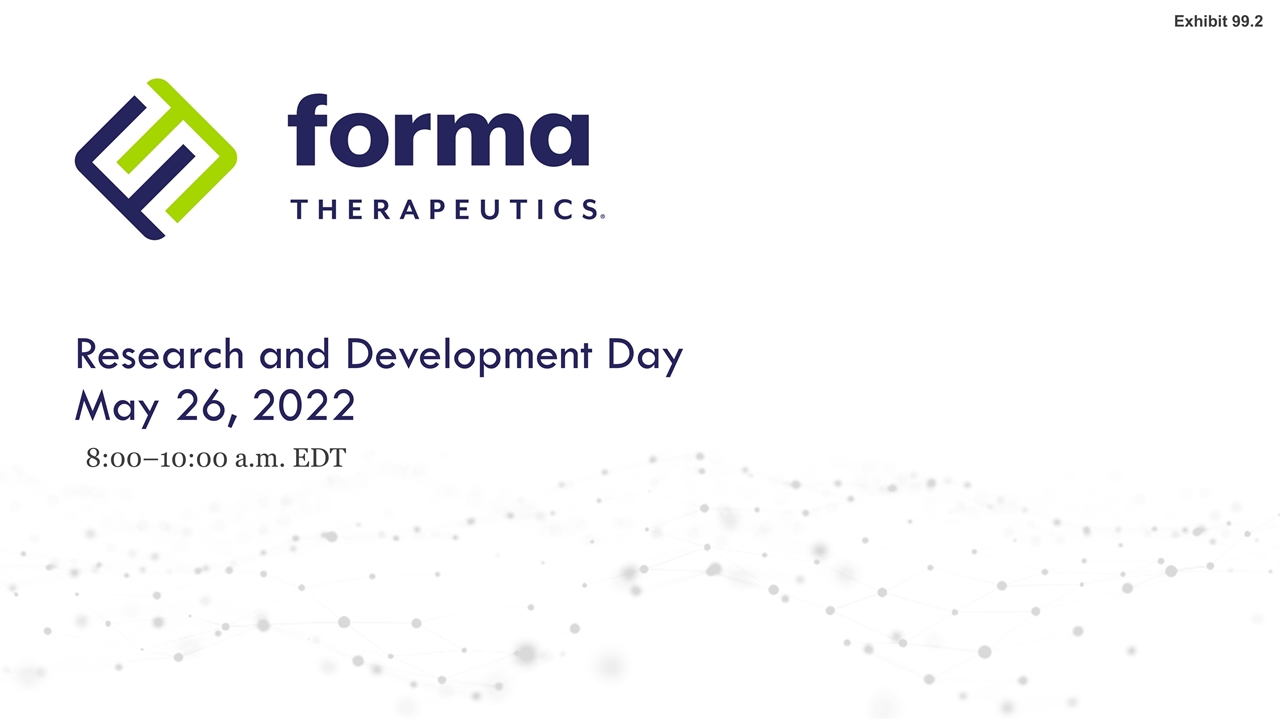 Exhibit 99.2

forma
THERAPEUTICS®

Research and Development Day
May 26, 2022

8:00–10:00 a.m. EDT